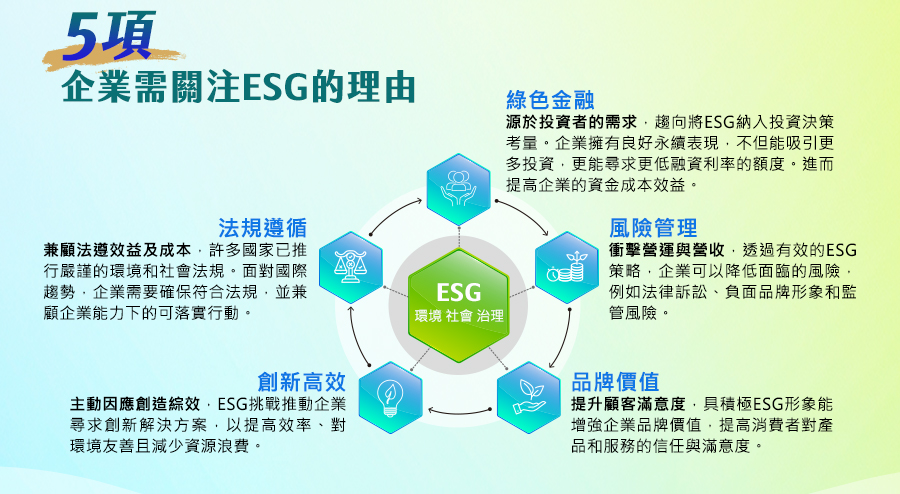 5項
企業需關注ESG的理由

綠色金融
源於投資者的需求，趨向將ESG納入投資決策考量。企業擁有良好永續表現，不但能吸引更多投資，更能尋求更低融資利率的額度。進而提高企業的資金成本效益。

法規遵循
兼顧法遵效益及成本，許多國家已推行嚴謹的環境和社會法規。面對國際趨勢，企業需要確保符合法規，並兼顧企業能力下的可落實行動。

ESG
環境 社會 治理

風險管理
衝擊營運與營收，透過有效的ESG策略，企業可以降低面臨的風險，例如法律訴訟、負面品牌形象和監管風險。

創新高效
主動因應創造綜效，ESG挑戰推動企業尋求創新解決方案，以提高效率、對環境友善且減少資源浪費。

品牌價值
提升顧客滿意度，具積極ESG形象能增強企業品牌價值，提高消費者對產品和服務的信任與滿意度。